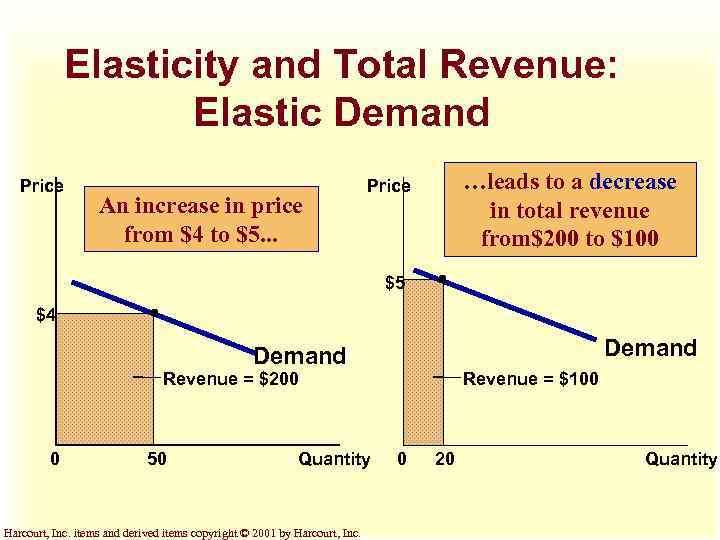 Elasticity and Total Revenue: Elastic Demand

Price

An increase in price from \$4 to \$5...

\$4

Demand

Revenue = \$200

0

50

Quantity

Price

...leads to a decrease in total revenue from\$200 to \$100

\$5

Demand

Revenue = \$100

0

20

Quantity

Harcourt, Inc. items and derived items copyright © 2001 by Harcourt, Inc.